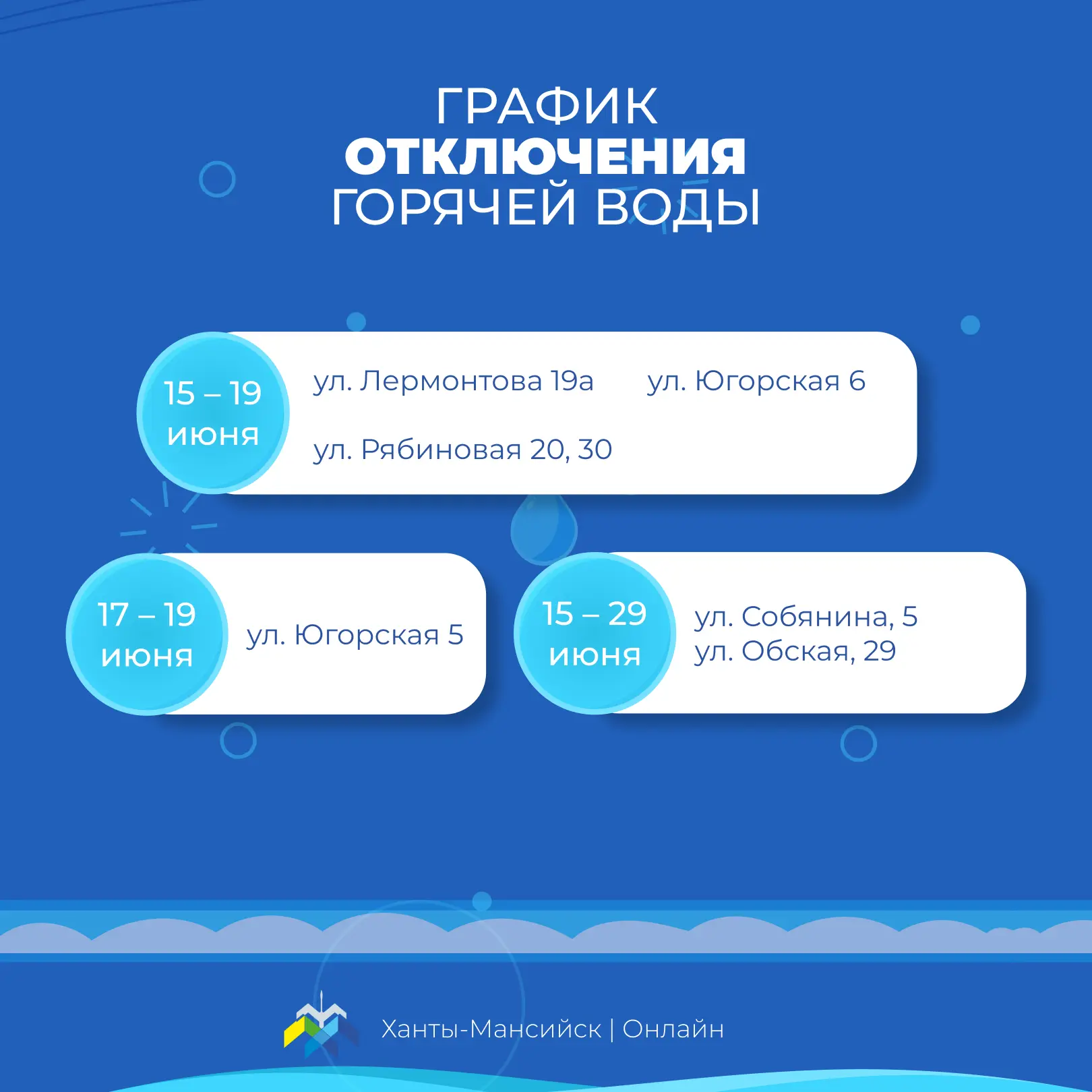 ГРАФИК
ОТКЛЮЧЕНИЯ
ГОРЯЧЕЙ ВОДЫ

15 – 19 июня

ул. Лермонтова 19а

ул. Югорская 6

ул. Рябиновая 20, 30

17 – 19 июня

ул. Югорская 5

15 – 29 июня

ул. Собянина, 5
ул. Обская, 29

Ханты-Мансийск | Онлайн